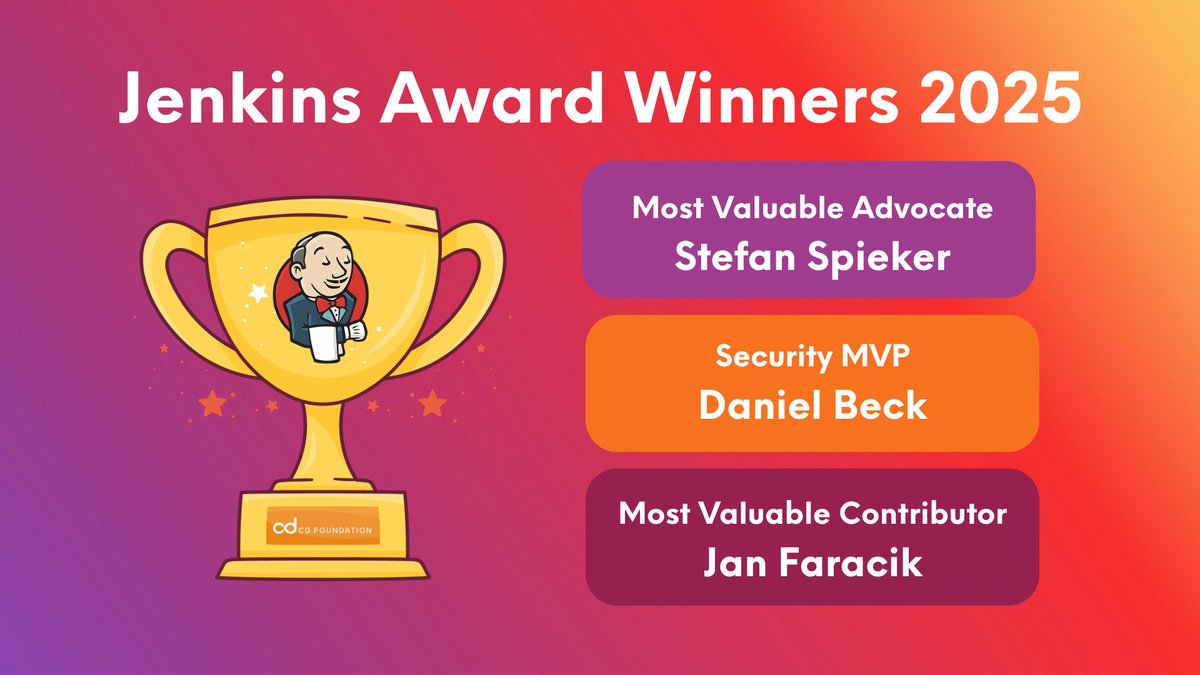 Jenkins Award Winners 2025

cd CD.FOUNDATION

Most Valuable Advocate
Stefan Spieker

Security MVP
Daniel Beck

Most Valuable Contributor
Jan Faracik